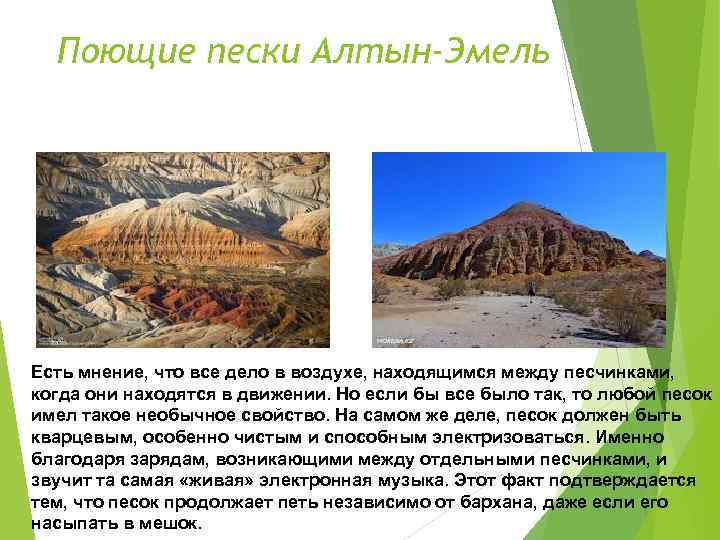 Поющие пески Алтын-Эмель

Есть мнение, что все дело в воздухе, находящимся между песчинками, когда они находятся в движении. Но если бы все было так, то любой песок имел такое необычное свойство. На самом же деле, песок должен быть кварцевым, особенно чистым и способным электризоваться. Именно благодаря зарядам, возникающими между отдельными песчинками, и звучит та самая «живая» электронная музыка. Этот факт подтверждается тем, что песок продолжает петь независимо от бархана, даже если его насыпать в мешок.